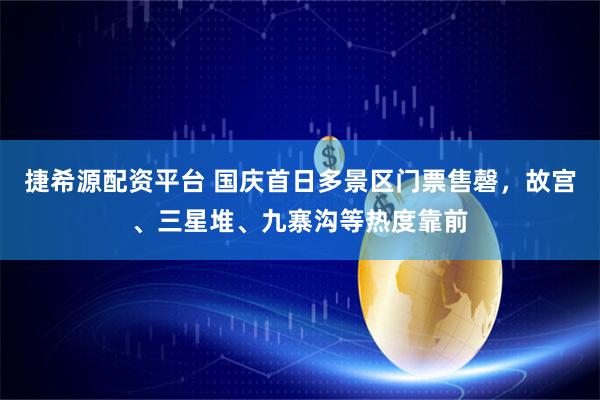 捷希源配资平台 国庆首日多景区门票售罄，故宫、三星堆、九寨沟等热度靠前

$